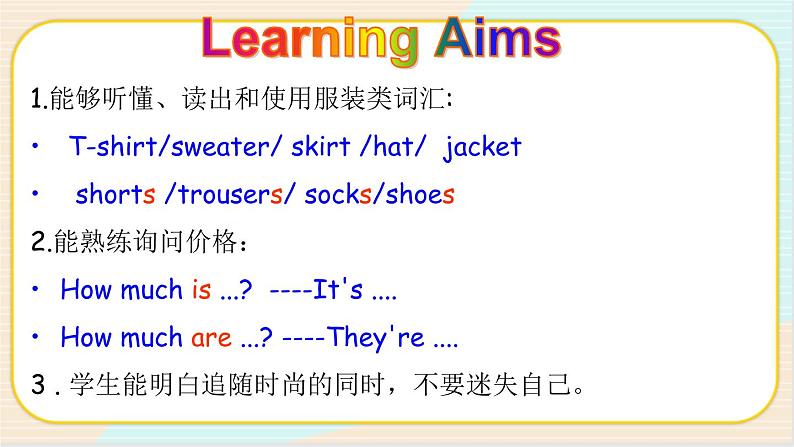 Learning Aims

1.能够听懂、读出和使用服装类词汇:

• T-shirt/sweater/ skirt /hat/ jacket

• shorts /trousers/ socks/shoes

2.能熟练询问价格：

• How much is ...? ----It's ....

• How much are ...? ----They're ....

3 . 学生能明白追随时尚的同时，不要迷失自己。